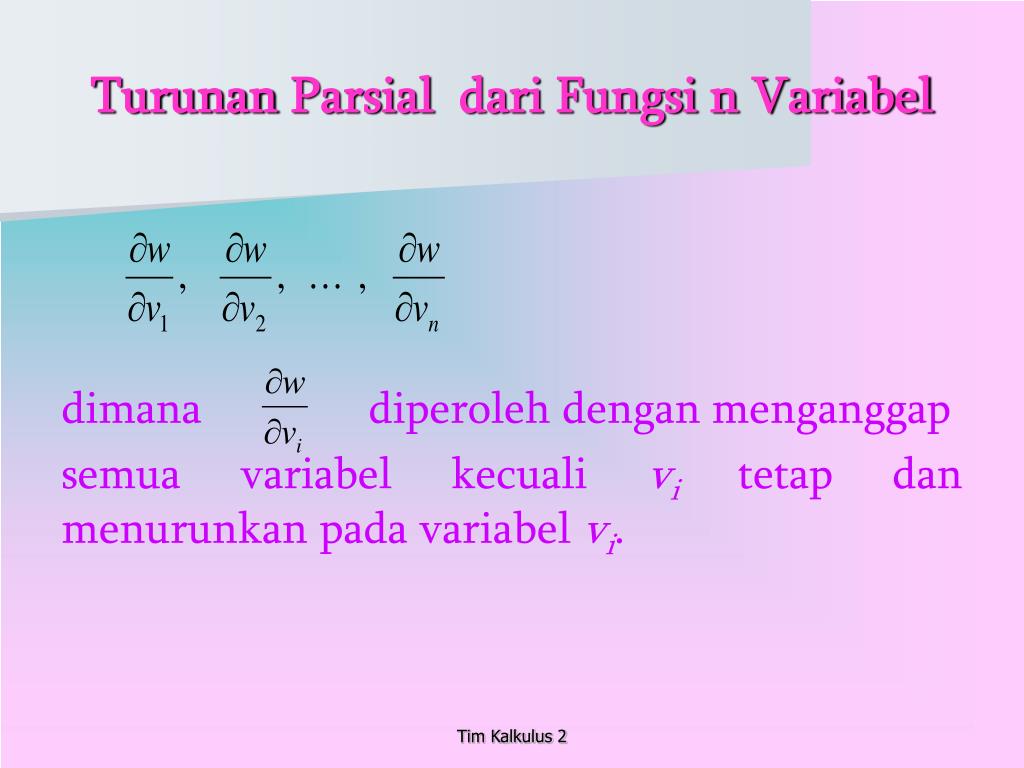 Turunan Parsial dari Fungsi n Variabel

$\frac{\partial w}{\partial v_1}, \frac{\partial w}{\partial v_2}, \dots, \frac{\partial w}{\partial v_n}$

dimana $\frac{\partial w}{\partial v_i}$ diperoleh dengan menganggap semua variabel kecuali $v_i$ tetap dan menurunkan pada variabel $v_i$.

Tim Kalkulus 2